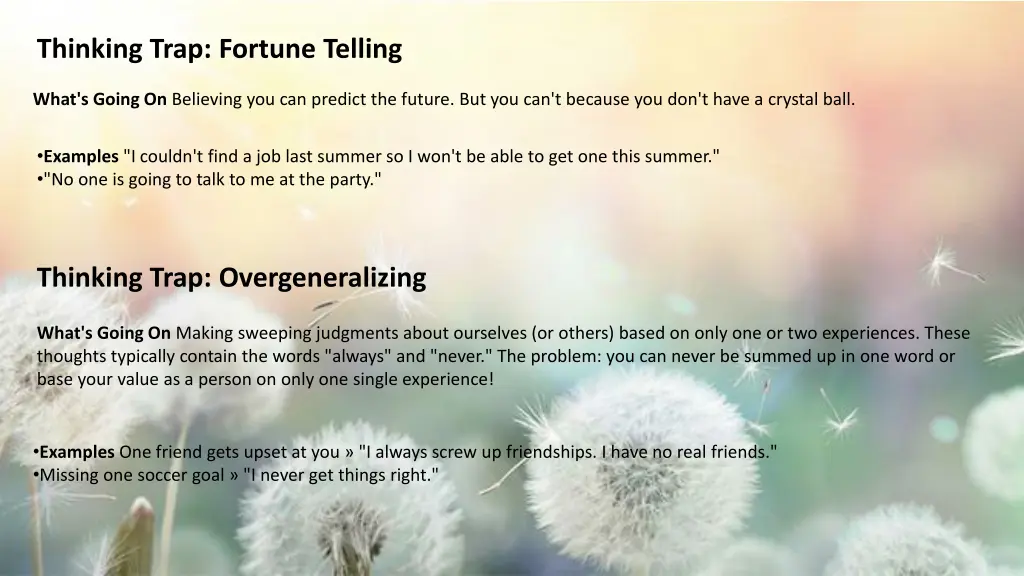 Thinking Trap: Fortune Telling

What's Going On Believing you can predict the future. But you can't because you don't have a crystal ball.

•Examples "I couldn't find a job last summer so I won't be able to get one this summer."
•"No one is going to talk to me at the party."

Thinking Trap: Overgeneralizing

What's Going On Making sweeping judgments about ourselves (or others) based on only one or two experiences. These thoughts typically contain the words "always" and "never." The problem: you can never be summed up in one word or base your value as a person on only one single experience!

•Examples One friend gets upset at you » "I always screw up friendships. I have no real friends."
•Missing one soccer goal » "I never get things right."